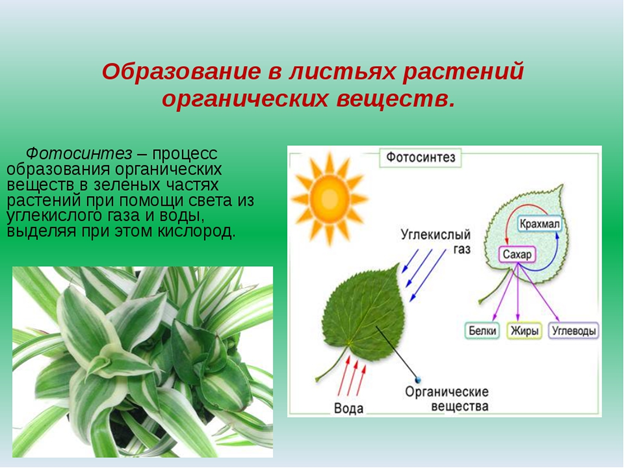 Образование в листьях растений органических веществ.

Фотосинтез – процесс образования органических веществ в зеленых частях растений при помощи света из углекислого газа и воды, выделяя при этом кислород.

Фотосинтез

Углекислый газ

Крахмал

Сахар

Белки

Жиры

Углеводы

Вода

Органические вещества